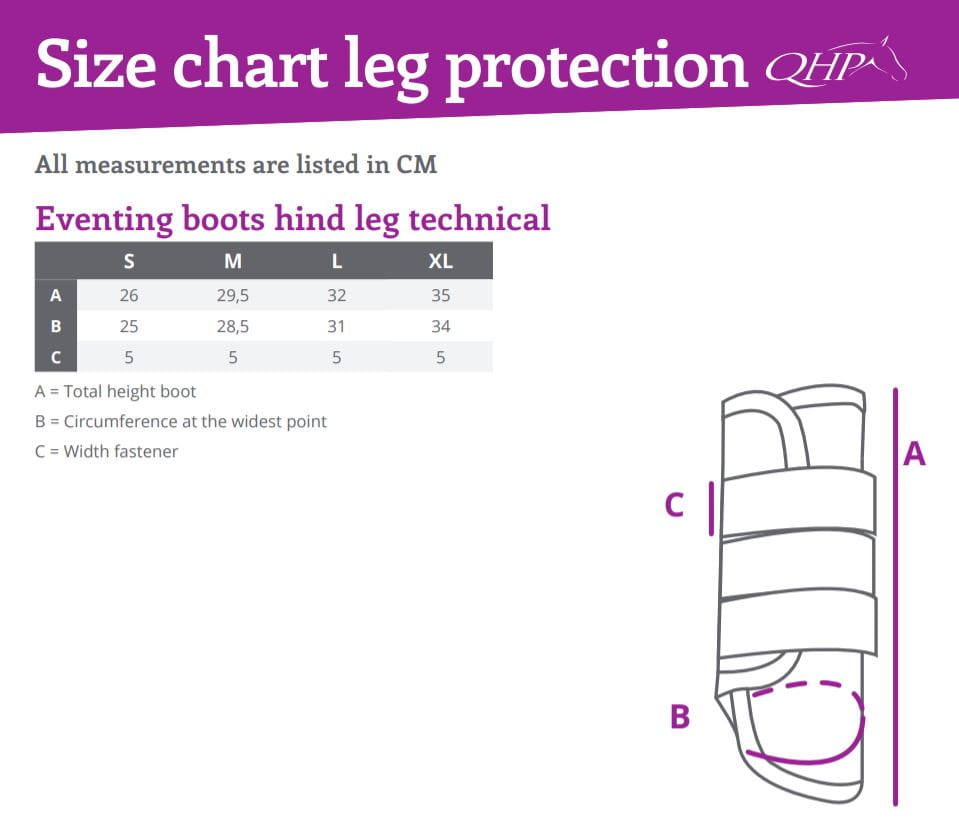 Size chart leg protection QHP

All measurements are listed in CM

Eventing boots hind leg technical

| | S | M | L | XL |
|---|---|---|---|---|
| A | 26 | 29,5 | 32 | 35 |
| B | 25 | 28,5 | 31 | 34 |
| C | 5 | 5 | 5 | 5 |

A = Total height boot

B = Circumference at the widest point

C = Width fastener

A

C

B